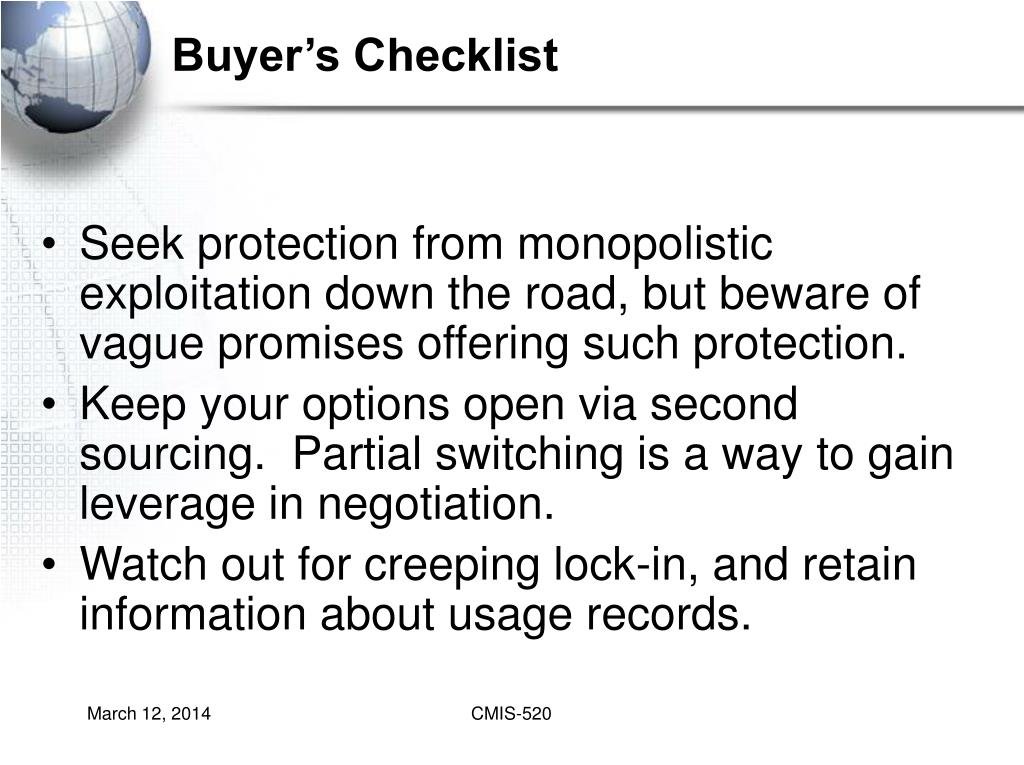 Buyer’s Checklist

• Seek protection from monopolistic exploitation down the road, but beware of vague promises offering such protection.
• Keep your options open via second sourcing.  Partial switching is a way to gain leverage in negotiation.
• Watch out for creeping lock-in, and retain information about usage records.

March 12, 2014

CMIS-520